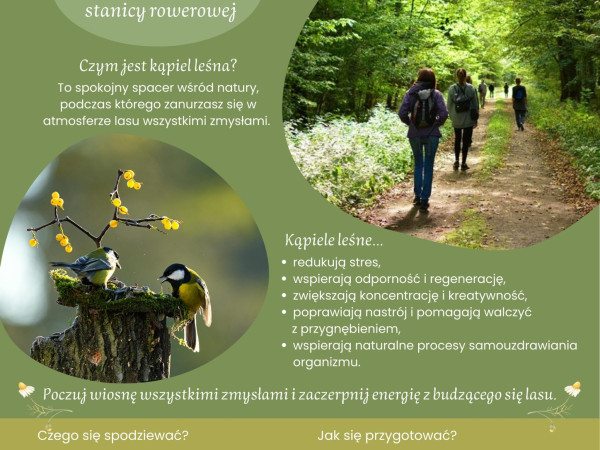 stanicy rowerowej

Czym jest kąpiel leśna?

To spokojny spacer wśród natury, podczas którego zanurzasz się w atmosferze lasu wszystkimi zmysłami.

Kąpiele leśne...

• redukują stres,
• wspierają odporność i regenerację,
• zwiększają koncentrację i kreatywność,
• poprawiają nastrój i pomagają walczyć z przygnębieniem,
• wspierają naturalne procesy samouzdrawiania organizmu.

Poczuj wiosnę wszystkimi zmysłami i zaczerpnij energię z budzącego się lasu.

Czego się spodziewać?

Jak się przygotować?